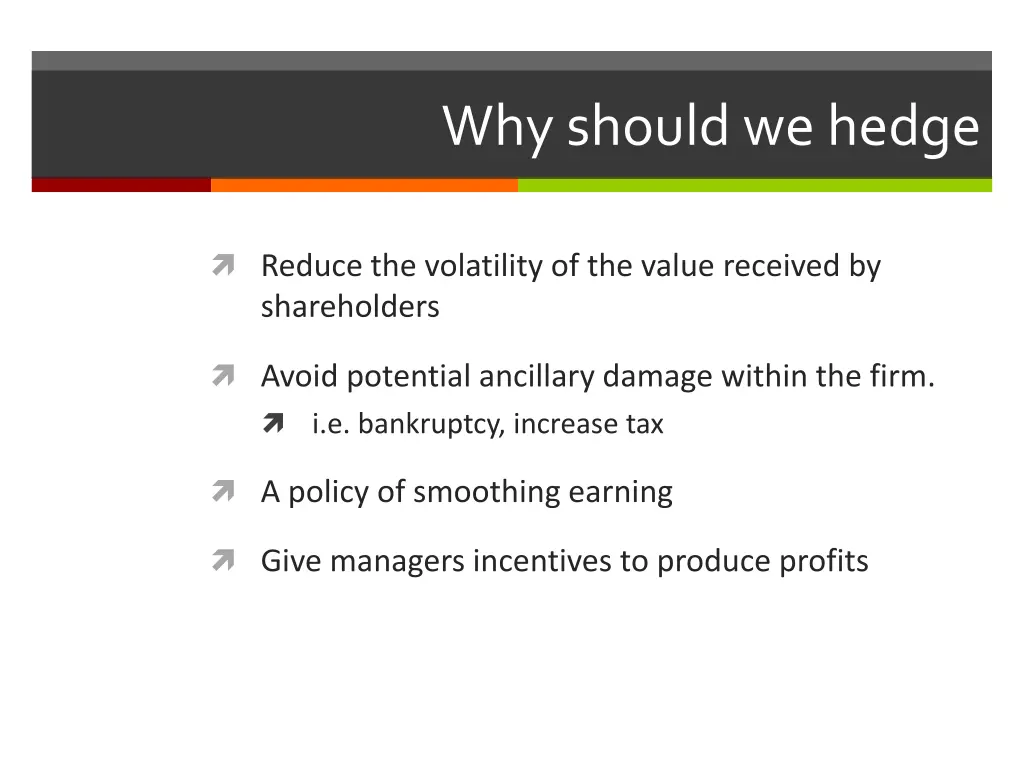 Why should we hedge

Reduce the volatility of the value received by shareholders

Avoid potential ancillary damage within the firm.

i.e. bankruptcy, increase tax

A policy of smoothing earning

Give managers incentives to produce profits